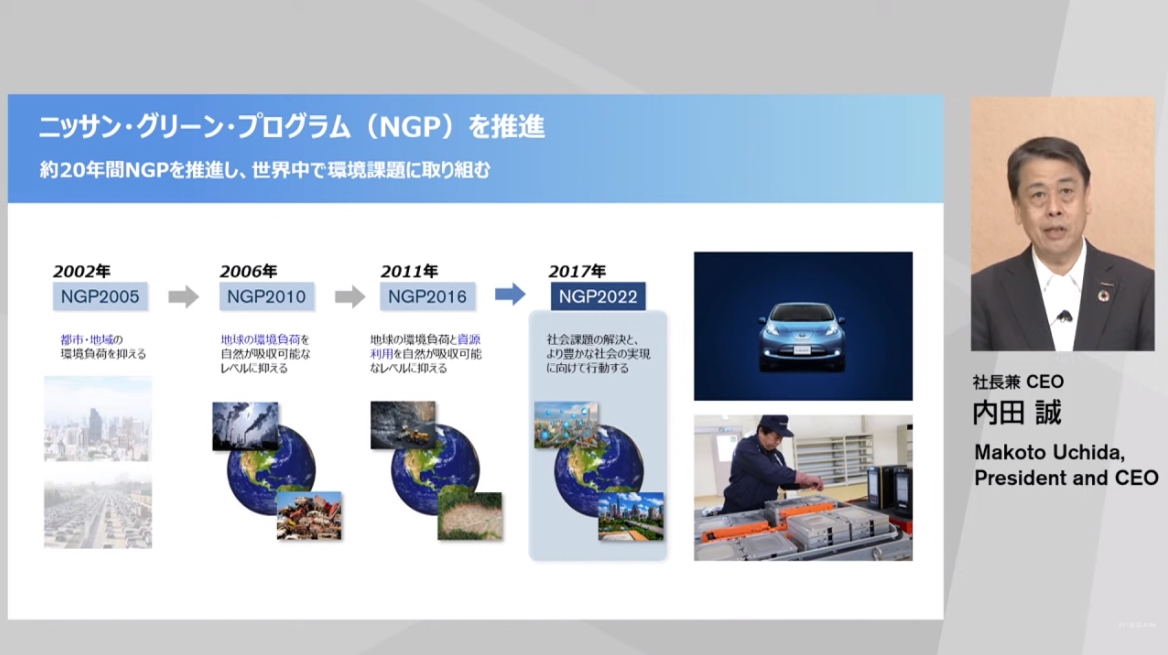 ニッサン・グリーン・プログラム（NGP）を推進

約20年間NGPを推進し、世界中で環境課題に取り組む

2002年
NGP2005
都市・地域の環境負荷を抑える

2006年
NGP2010
地球の環境負荷を自然が吸収可能なレベルに抑える

2011年
NGP2016
地球の環境負荷と資源利用を自然が吸収可能なレベルに抑える

2017年
NGP2022
社会課題の解決と、より豊かな社会の実現に向けて行動する

社長兼 CEO
内田 誠
Makoto Uchida,
President and CEO